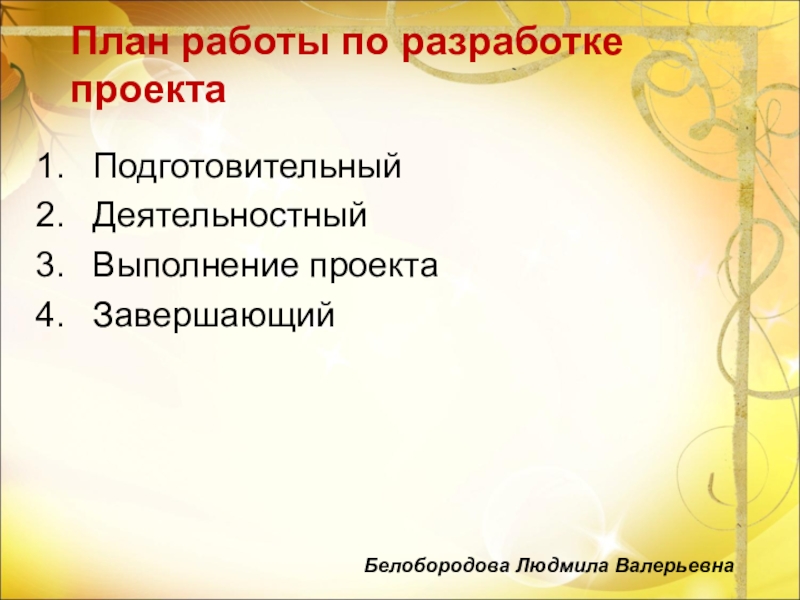 План работы по разработке проекта

1. Подготовительный
2. Деятельностный
3. Выполнение проекта
4. Завершающий

Белобородова Людмила Валерьевна